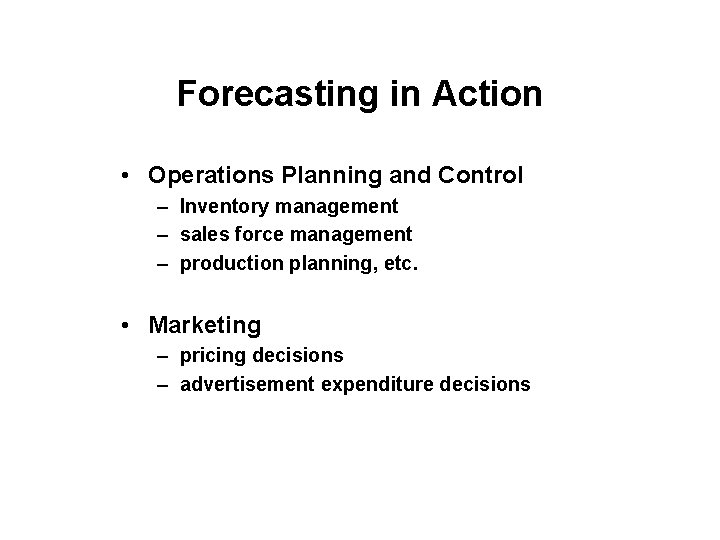 Forecasting in Action

• Operations Planning and Control
– Inventory management
– sales force management
– production planning, etc.

• Marketing
– pricing decisions
– advertisement expenditure decisions